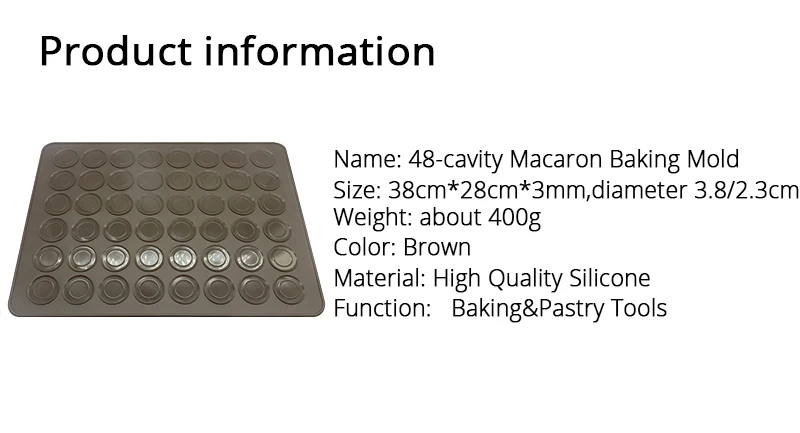 Product information

Name: 48-cavity Macaron Baking Mold
Size: 38cm*28cm*3mm,diameter 3.8/2.3cm
Weight: about 400g
Color: Brown
Material: High Quality Silicone
Function: Baking&Pastry Tools